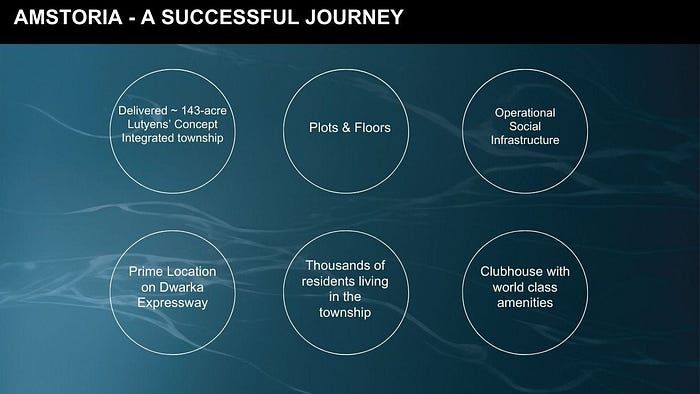 AMSTORIA - A SUCCESSFUL JOURNEY

Delivered ~ 143-acre Lutyens' Concept Integrated township

Plots & Floors

Operational Social Infrastructure

Prime Location on Dwarka Expressway

Thousands of residents living in the township

Clubhouse with world class amenities